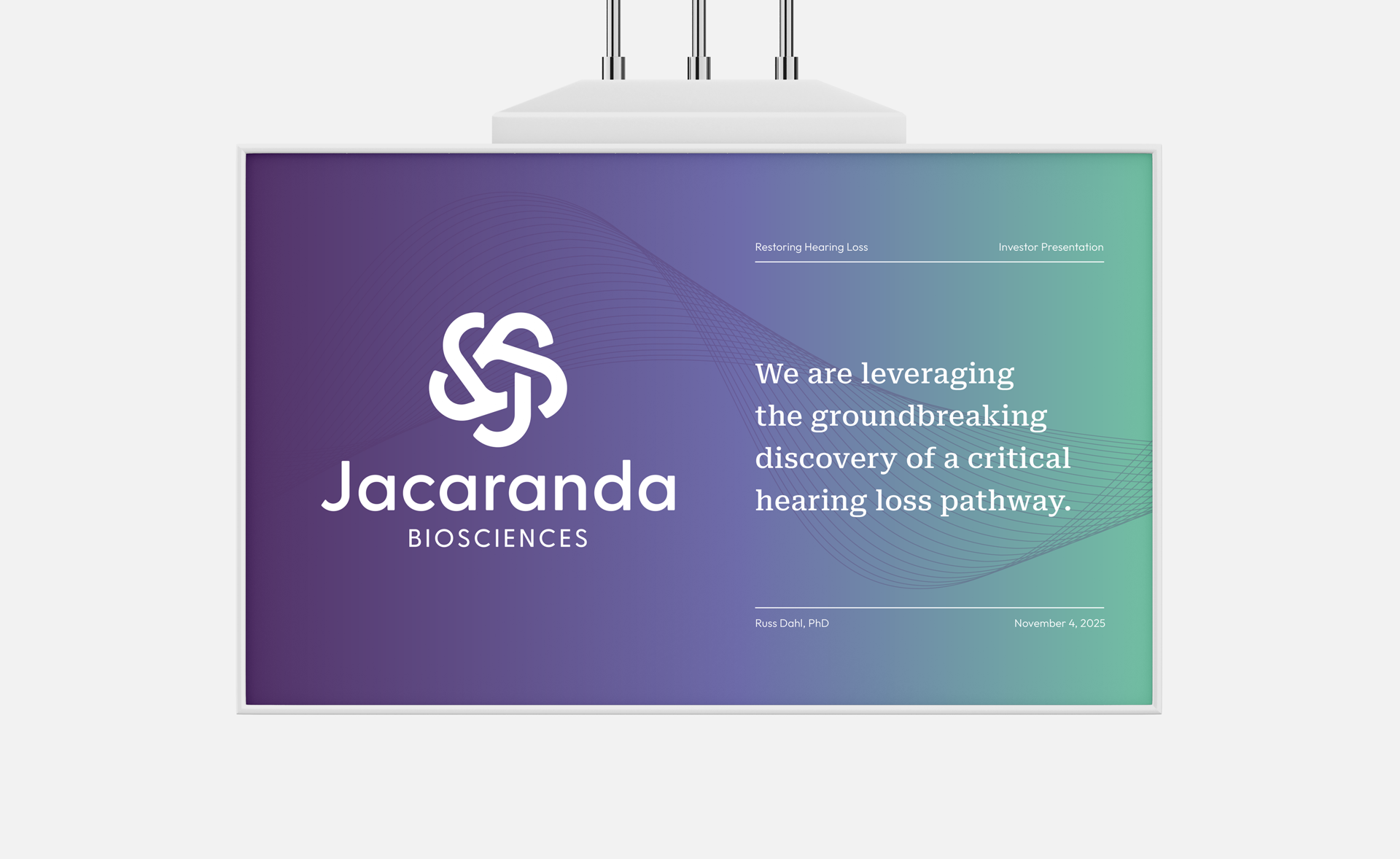 Jacaranda
BIOSCIENCES

Restoring Hearing Loss

Investor Presentation

We are leveraging the groundbreaking discovery of a critical hearing loss pathway.

Russ Dahl, PhD

November 4, 2025